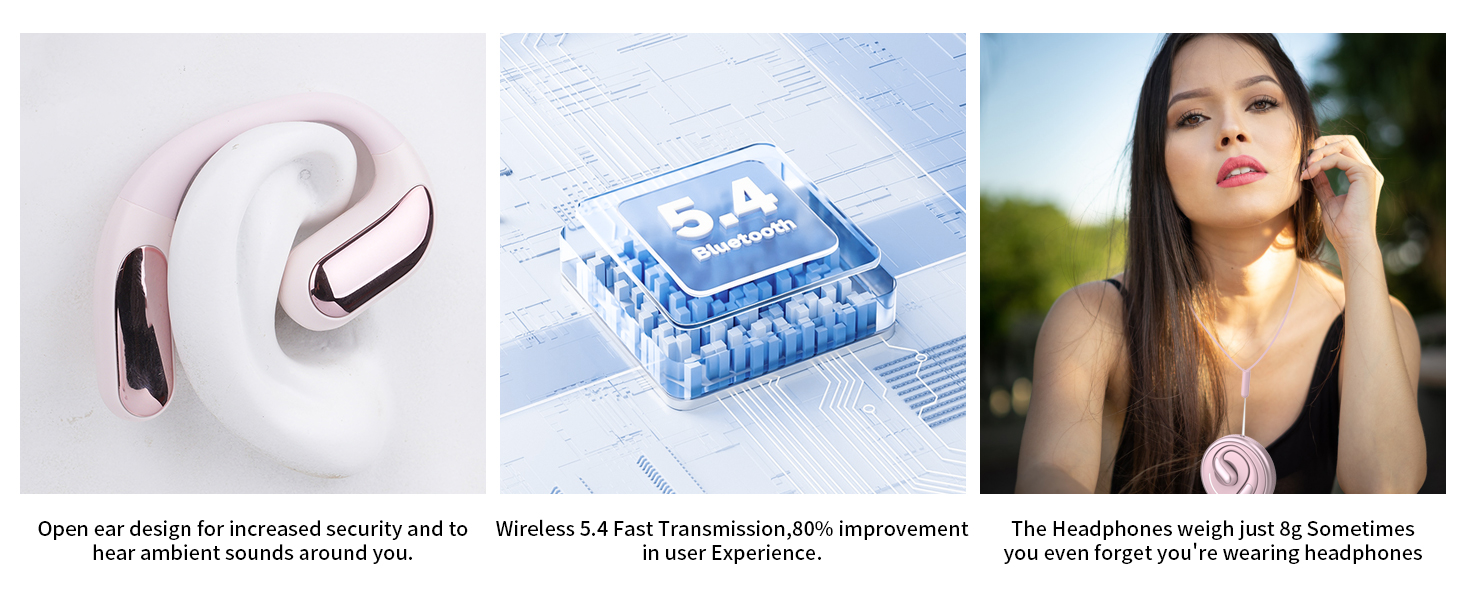 5.4
Bluetooth

Open ear design for increased security and to hear ambient sounds around you.

Wireless 5.4 Fast Transmission,80% improvement in user Experience.

The Headphones weigh just 8g Sometimes you even forget you're wearing headphones